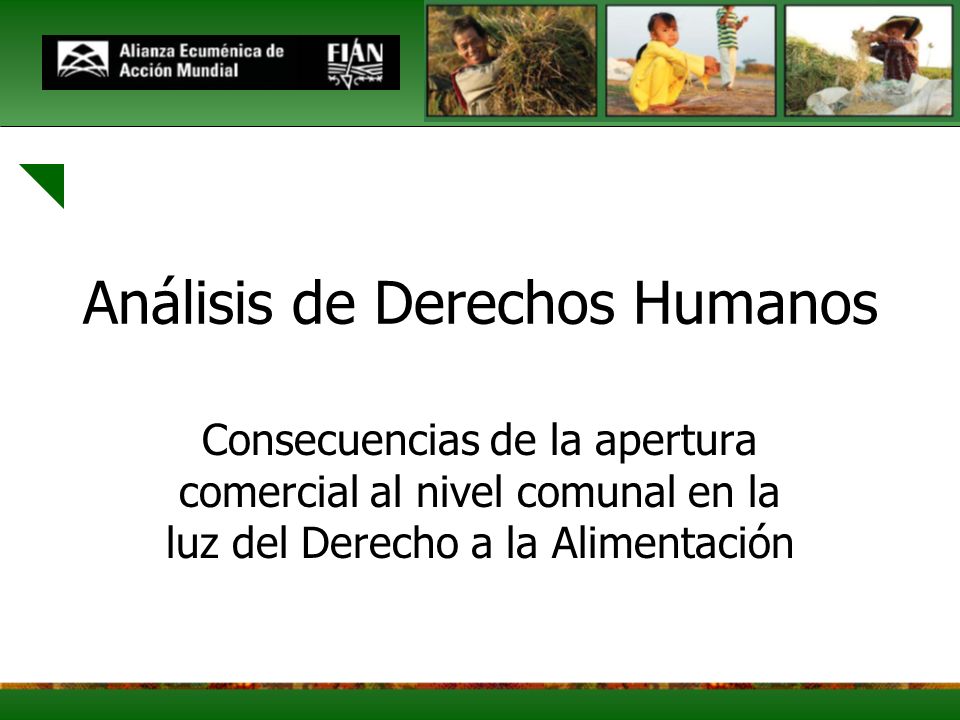 Alianza Ecuménica de Acción Mundial

FIAN

Análisis de Derechos Humanos

Consecuencias de la apertura comercial al nivel comunal en la luz del Derecho a la Alimentación